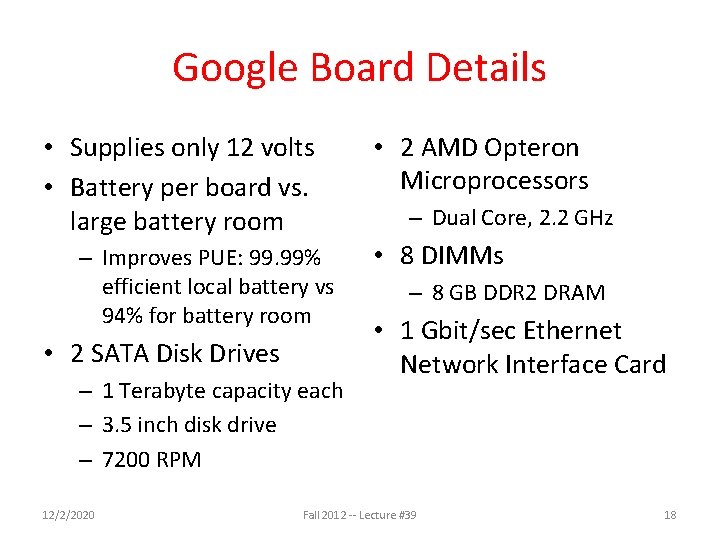 Google Board Details

• Supplies only 12 volts
• Battery per board vs. large battery room
– Improves PUE: 99.99% efficient local battery vs 94% for battery room
• 2 SATA Disk Drives
– 1 Terabyte capacity each
– 3.5 inch disk drive
– 7200 RPM

• 2 AMD Opteron Microprocessors
– Dual Core, 2.2 GHz
• 8 DIMMs
– 8 GB DDR2 DRAM
• 1 Gbit/sec Ethernet Network Interface Card

12/2/2020
Fall 2012 -- Lecture #39
18